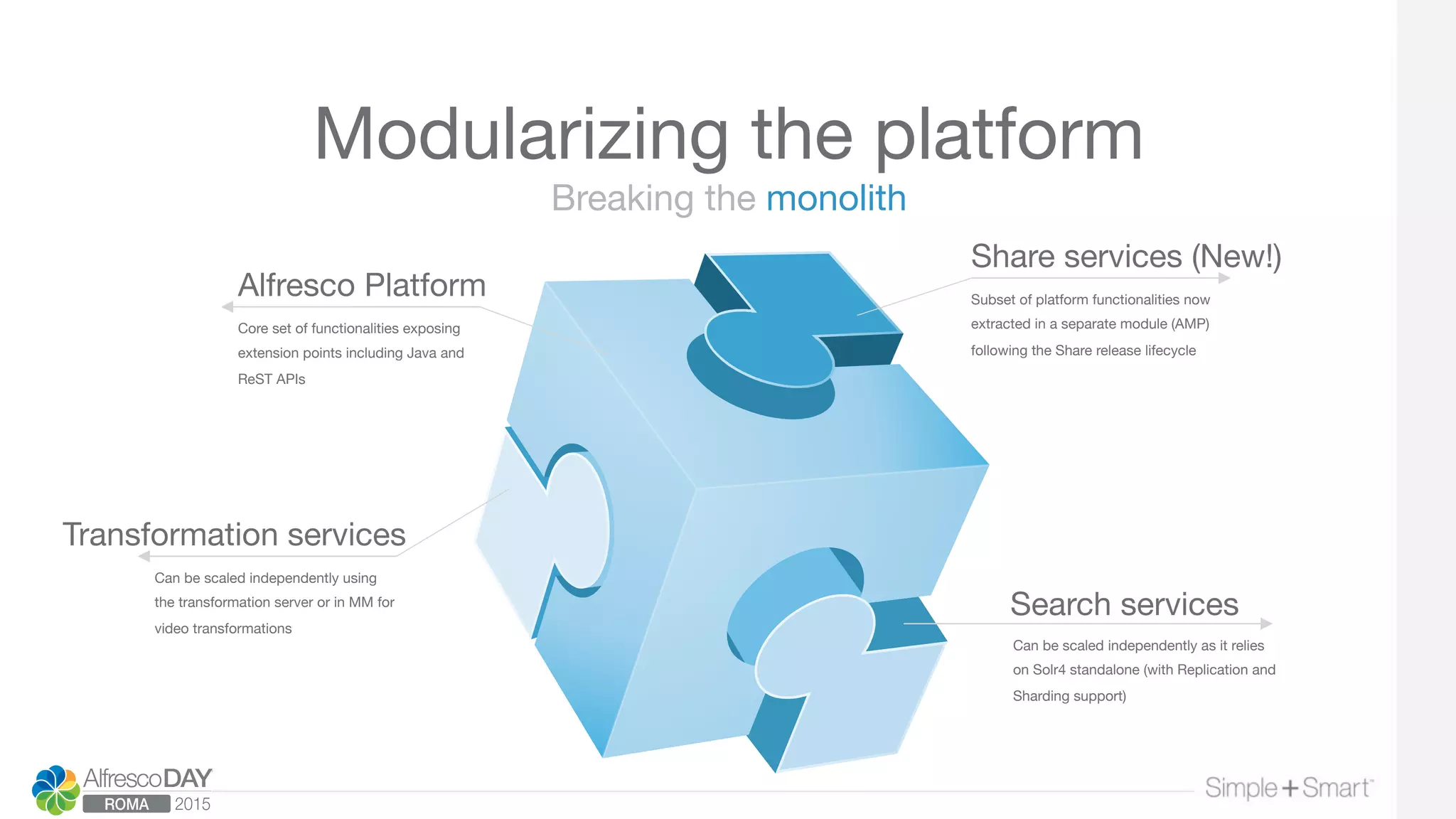 Modularizing the platform

Breaking the monolith

Alfresco Platform

Core set of functionalities exposing extension points including Java and ReST APIs

Share services (New!)

Subset of platform functionalities now extracted in a separate module (AMP) following the Share release lifecycle

Transformation services

Can be scaled independently using the transformation server or in MM for video transformations

Search services

Can be scaled independently as it relies on Solr4 standalone (with Replication and Sharding support)

AlfrescoDAY
ROMA 2015

Simple+Smart